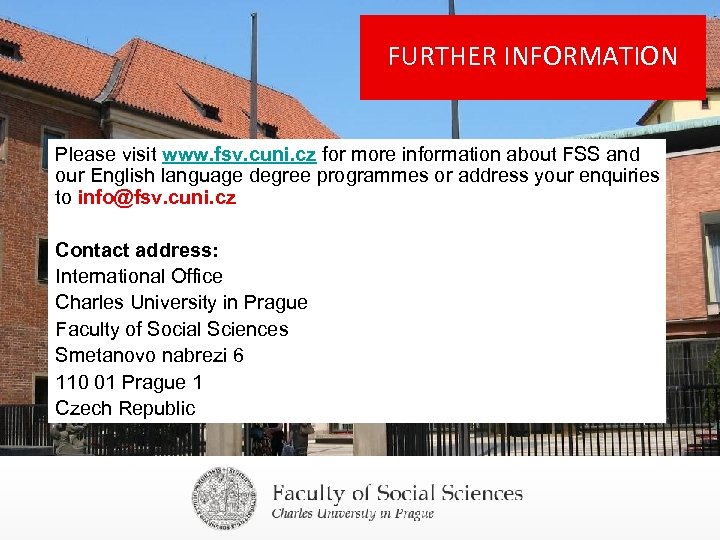 FURTHER INFORMATION

Please visit www.fsv.cuni.cz for more information about FSS and our English language degree programmes or address your enquiries to info@fsv.cuni.cz

Contact address:
International Office
Charles University in Prague
Faculty of Social Sciences
Smetanovo nabrezi 6
110 01 Prague 1
Czech Republic

Faculty of Social Sciences
Charles University in Prague